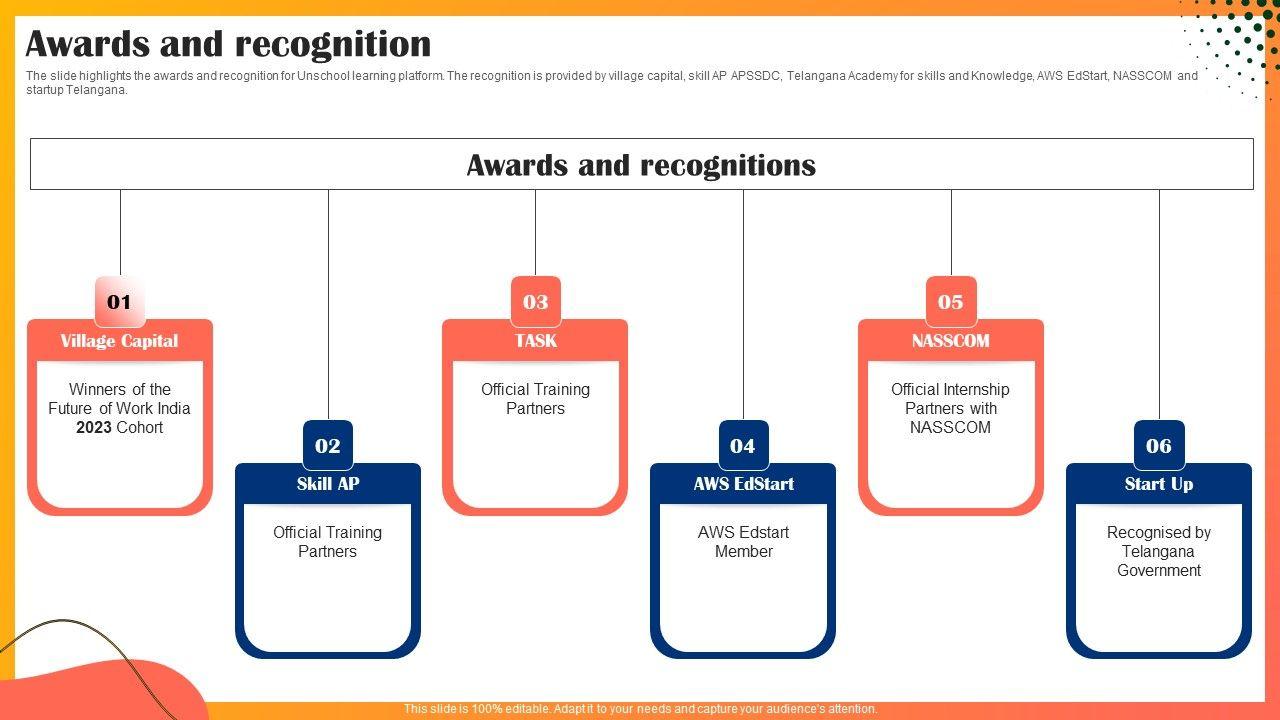 Awards and recognition

The slide highlights the awards and recognition for Unschool learning platform. The recognition is provided by village capital, skill AP APSSDC, Telangana Academy for skills and Knowledge, AWS EdStart, NASSCOM and startup Telangana.

Awards and recognitions

01
Village Capital
Winners of the Future of Work India 2023 Cohort

02
Skill AP
Official Training Partners

03
TASK
Official Training Partners

04
AWS EdStart
AWS Edstart Member

05
NASSCOM
Official Internship Partners with NASSCOM

06
Start Up
Recognised by Telangana Government

This slide is 100% editable. Adapt it to your needs and capture your audience's attention.